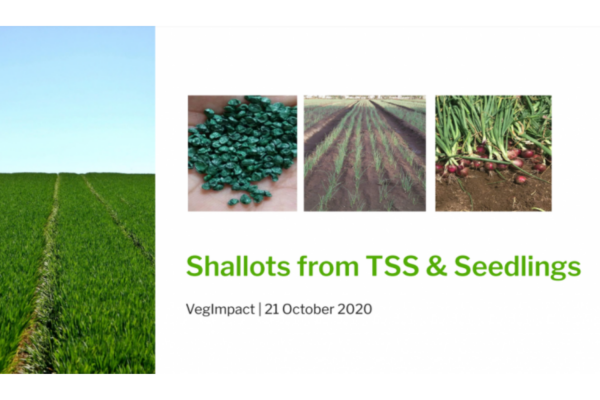 Shallots from TSS & Seedlings

VegImpact | 21 October 2020